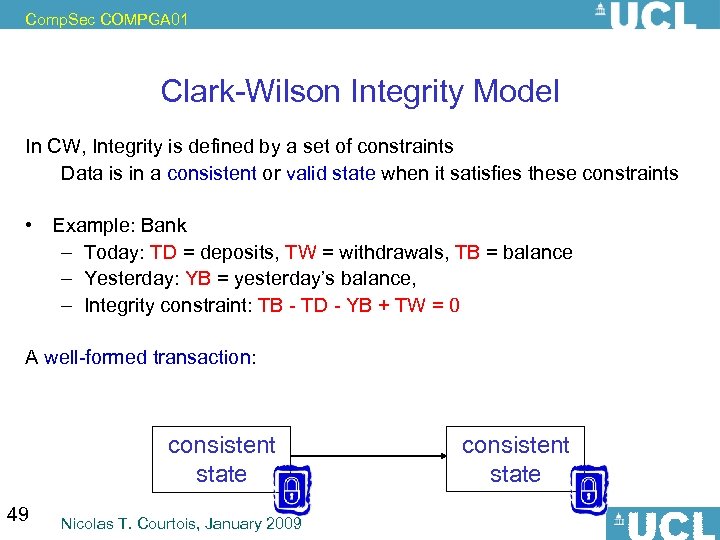 CompSec COMPGA01

UCL

Clark-Wilson Integrity Model

In CW, Integrity is defined by a set of constraints

Data is in a consistent or valid state when it satisfies these constraints

• Example: Bank
– Today: TD = deposits, TW = withdrawals, TB = balance
– Yesterday: YB = yesterday's balance,
– Integrity constraint: TB - TD - YB + TW = 0

A well-formed transaction:

consistent state

consistent state

49

Nicolas T. Courtois, January 2009

UCL